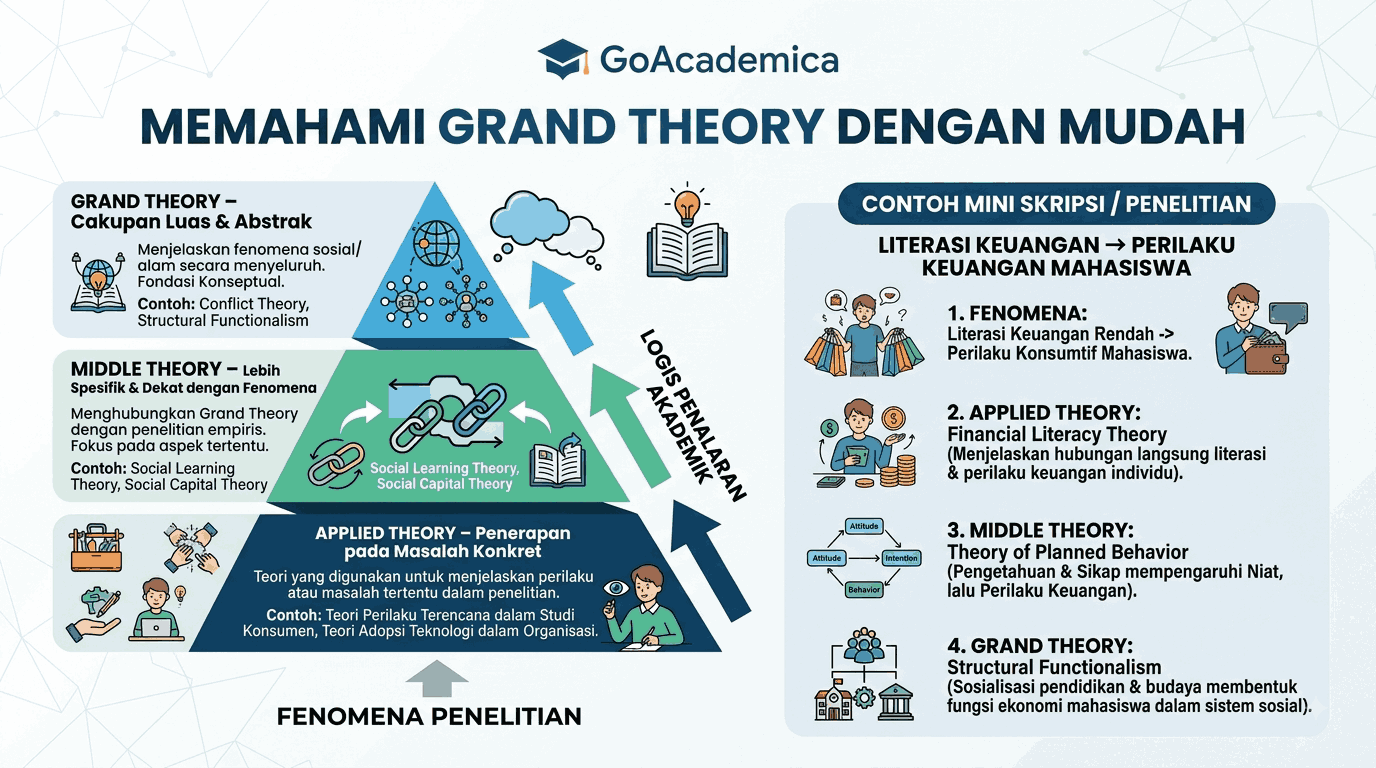 GoAcademica

MEMAHAMI GRAND THEORY DENGAN MUDAH

GRAND THEORY – Cakupan Luas & Abstrak

Menjelaskan fenomena sosial/ alam secara menyeluruh. Fondasi Konseptual.

Contoh: Conflict Theory, Structural Functionalism

MIDDLE THEORY – Lebih Spesifik & Dekat dengan Fenomena

Menghubungkan Grand Theory dengan penelitian empiris. Fokus pada aspek tertentu.

Contoh: Social Learning Theory, Social Capital Theory

Social Learning Theory, Social Capital Theory

APPLIED THEORY – Penerapan pada Masalah Konkret

Teori yang digunakan untuk menjelaskan perilaku atau masalah tertentu dalam penelitian.

Contoh: Teori Perilaku Terencana dalam Studi Konsumen, Teori Adopsi Teknologi dalam Organisasi.

LOGIS PENALARAN AKADEMIK

FENOMENA PENELITIAN

CONTOH MINI SKRIPSI / PENELITIAN

LITERASI KEUANGAN → PERILAKU KEUANGAN MAHASISWA

1. FENOMENA:
Literasi Keuangan Rendah -> Perilaku Konsumtif Mahasiswa.

2. APPLIED THEORY:
Financial Literacy Theory
(Menjelaskan hubungan langsung literasi & perilaku keuangan individu).

Attitude
Attitude
Intention
Behavior

3. MIDDLE THEORY:
Theory of Planned Behavior
(Pengetahuan & Sikap mempengaruhi Niat, lalu Perilaku Keuangan).

4. GRAND THEORY:
Structural Functionalism
(Sosialisasi pendidikan & budaya membentuk fungsi ekonomi mahasiswa dalam sistem sosial).